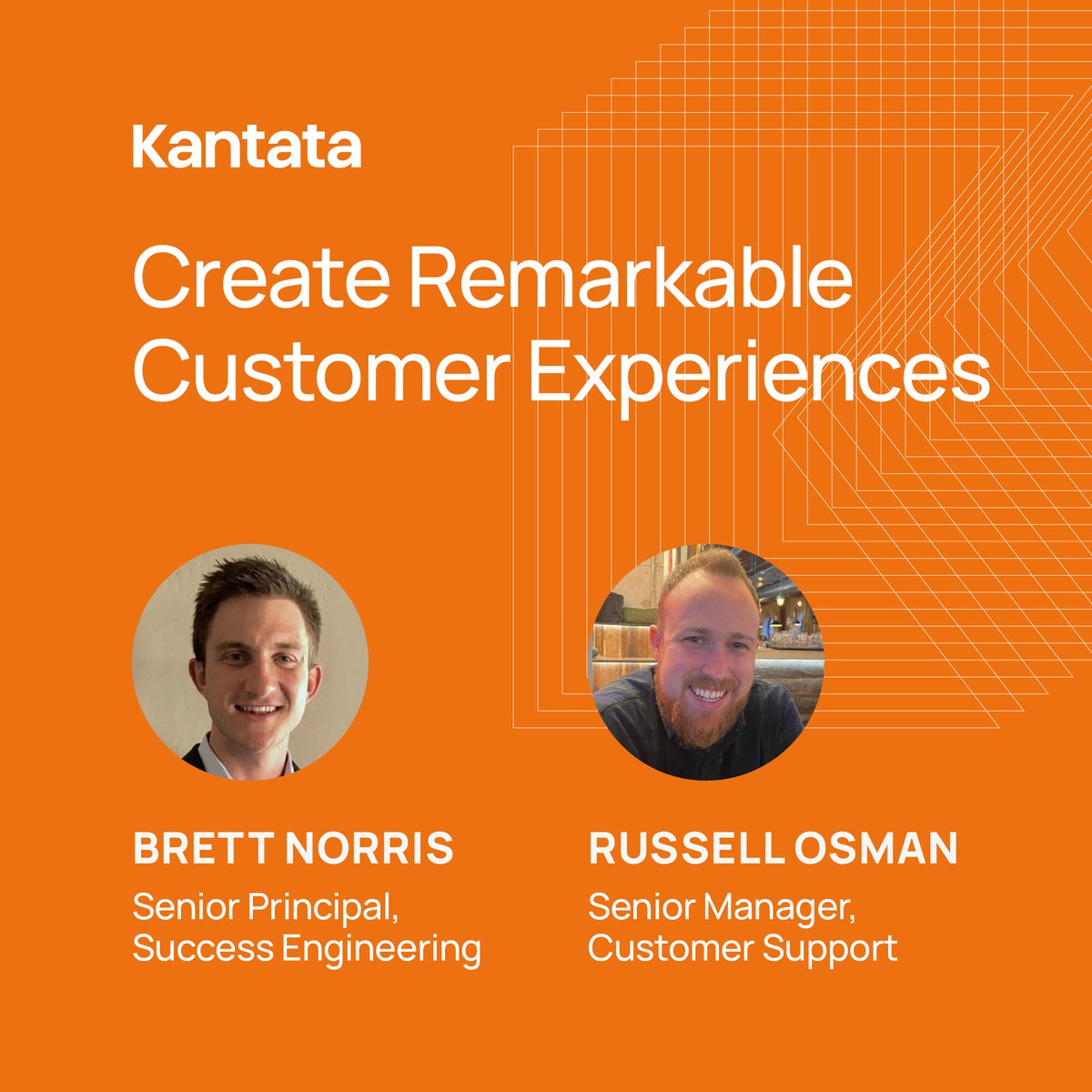 Kantata

Create Remarkable Customer Experiences

BRETT NORRIS

Senior Principal, Success Engineering

RUSSELL OSMAN

Senior Manager, Customer Support